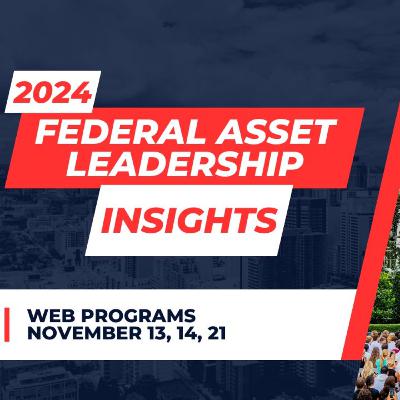 2024
FEDERAL ASSET LEADERSHIP
INSIGHTS

WEB PROGRAMS
NOVEMBER 13, 14, 21